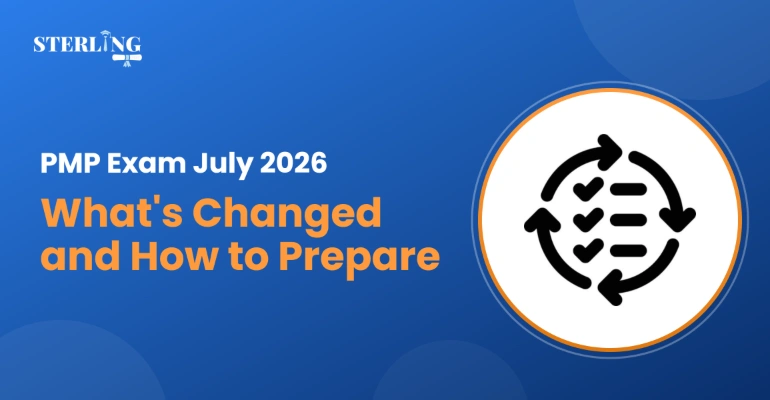 STERLING

PMP Exam July 2026

What's Changed and How to Prepare